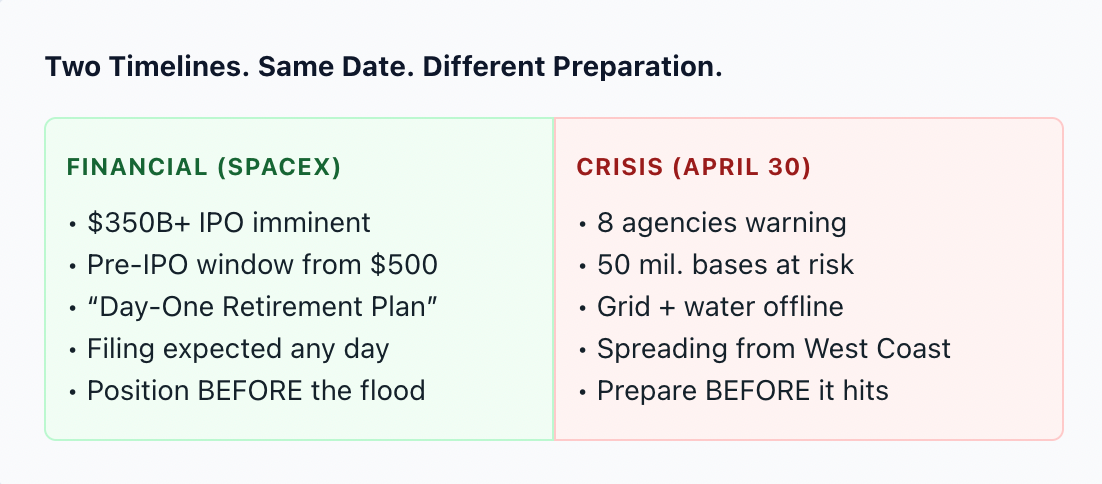 Two Timelines. Same Date. Different Preparation.

FINANCIAL (SPACEX)

• $350B+ IPO imminent
• Pre-IPO window from $500
• "Day-One Retirement Plan"
• Filing expected any day
• Position BEFORE the flood

CRISIS (APRIL 30)

• 8 agencies warning
• 50 mil. bases at risk
• Grid + water offline
• Spreading from West Coast
• Prepare BEFORE it hits